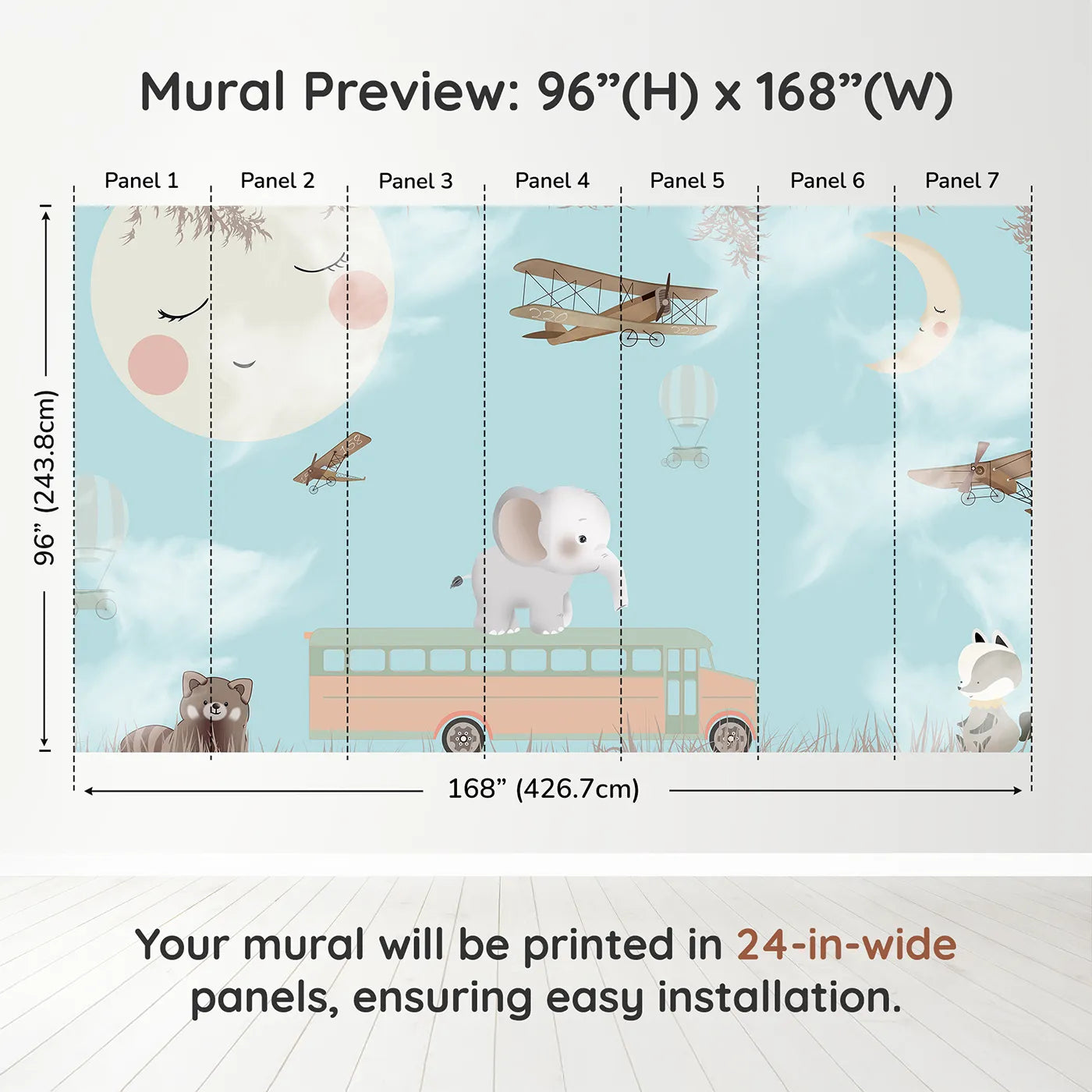 Mural Preview: 96”(H) x 168”(W)

Panel 1
Panel 2
Panel 3
Panel 4
Panel 5
Panel 6
Panel 7

96” (243.8cm)

168” (426.7cm)

Your mural will be printed in 24-in-wide panels, ensuring easy installation.